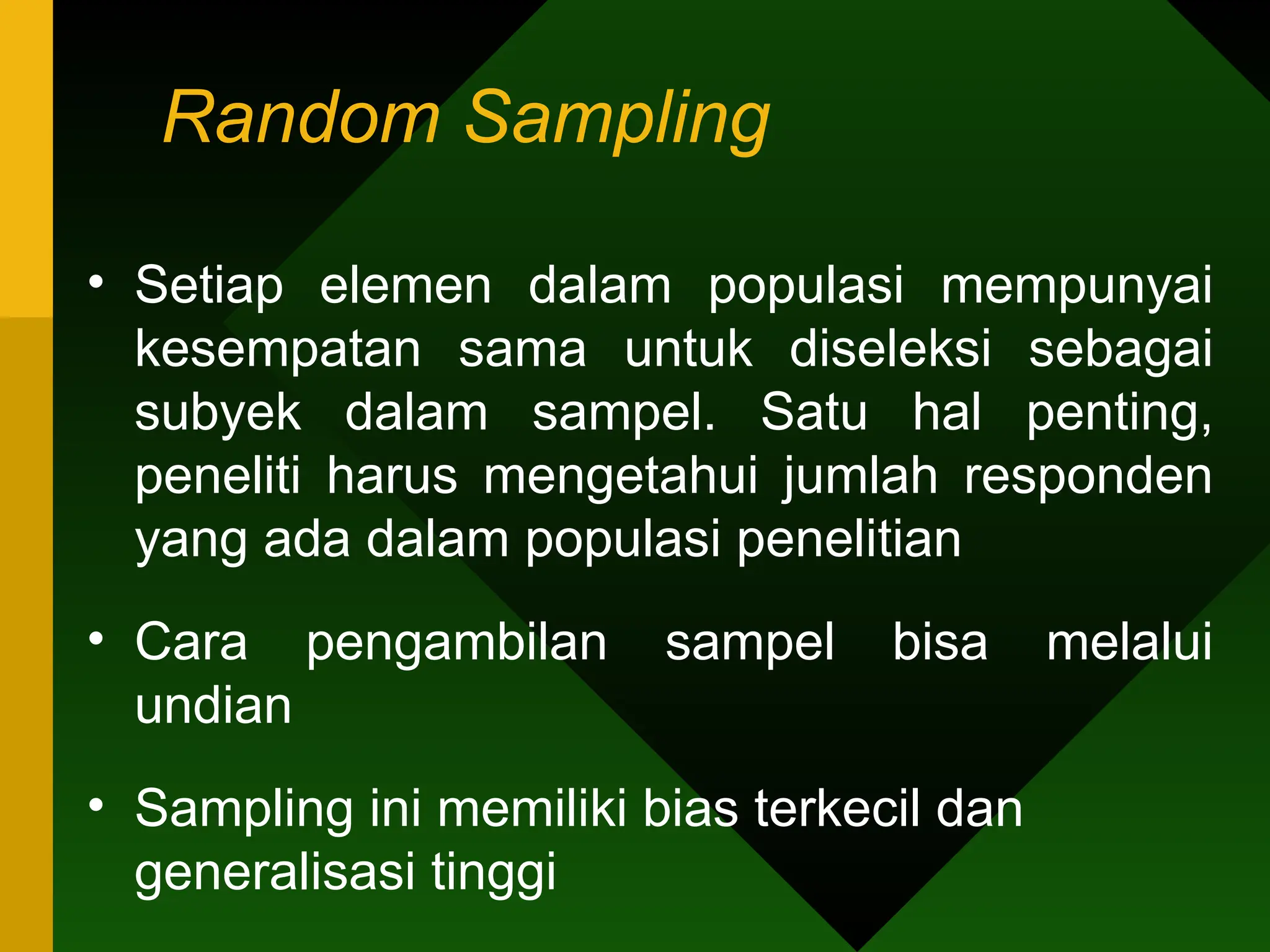 Random Sampling

• Setiap elemen dalam populasi mempunyai kesempatan sama untuk diseleksi sebagai subyek dalam sampel. Satu hal penting, peneliti harus mengetahui jumlah responden yang ada dalam populasi penelitian

• Cara pengambilan sampel bisa melalui undian

• Sampling ini memiliki bias terkecil dan generalisasi tinggi